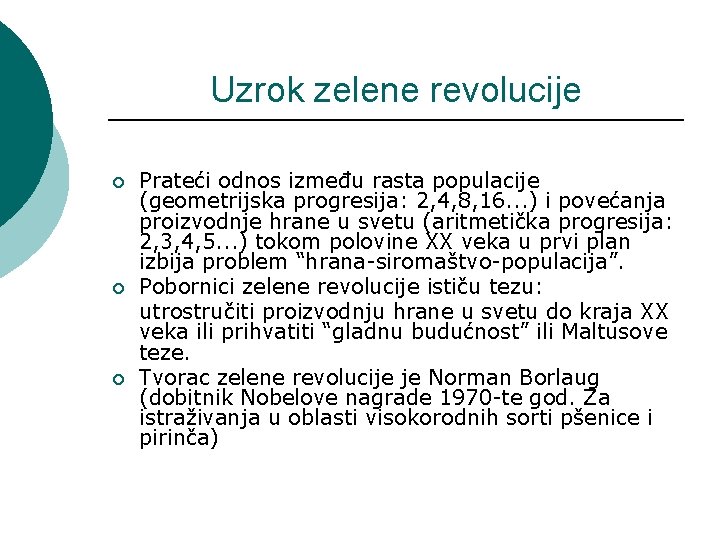 Uzrok zelene revolucije

○ Prateći odnos između rasta populacije (geometrijska progresija: 2,4,8,16...) i povećanja proizvodnje hrane u svetu (aritmetička progresija: 2,3,4,5...) tokom polovine XX veka u prvi plan izbija problem “hrana-siromaštvo-populacija”.
○ Pobornici zelene revolucije ističu tezu:
utrostručiti proizvodnju hrane u svetu do kraja XX veka ili prihvatiti “gladnu budućnost” ili Maltusove teze.
○ Tvorac zelene revolucije je Norman Borlaug (dobitnik Nobelove nagrade 1970-te god. Za istraživanja u oblasti visokorodnih sorti pšenice i pirinča)